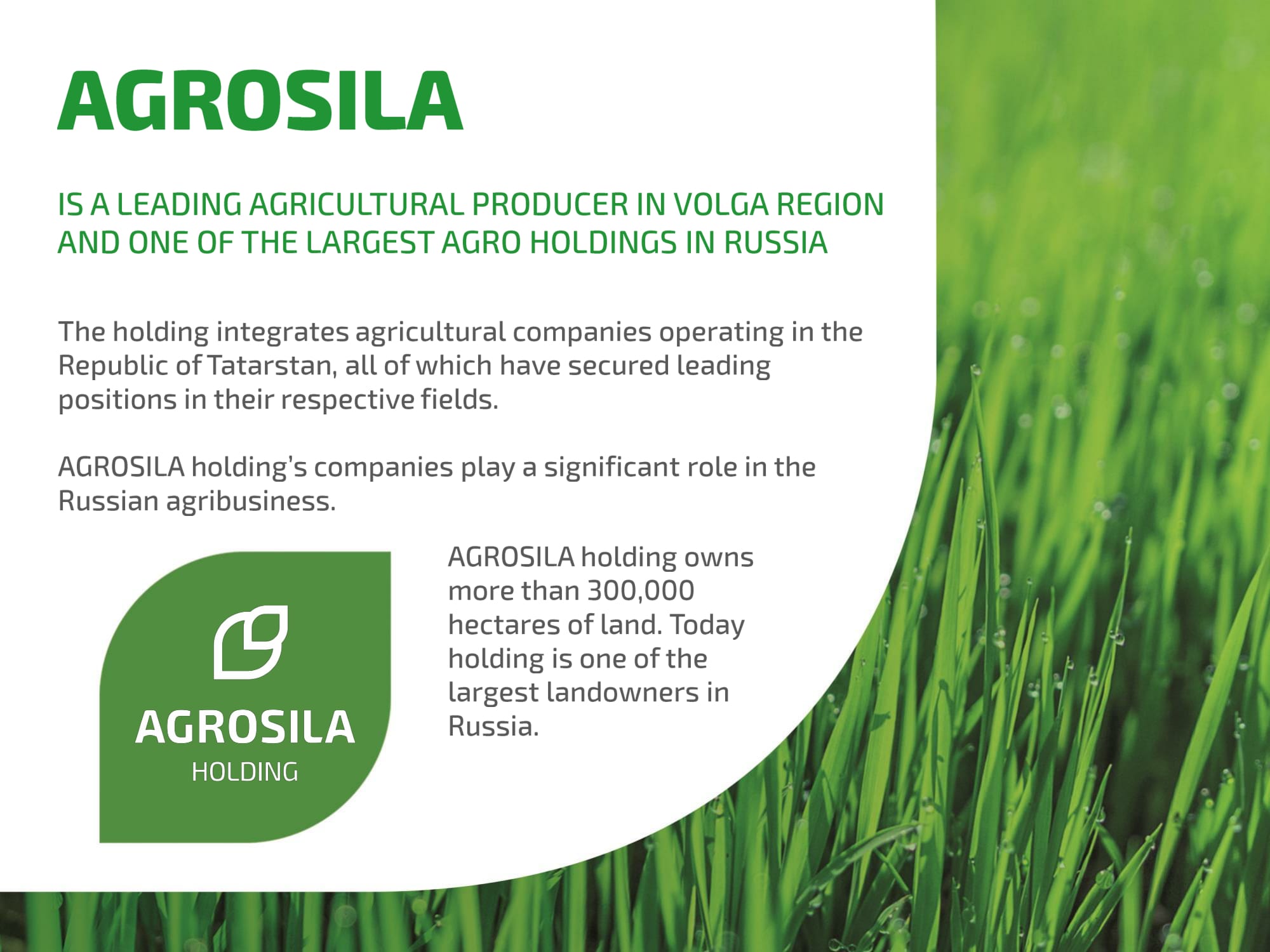 AGROSILA

IS A LEADING AGRICULTURAL PRODUCER IN VOLGA REGION AND ONE OF THE LARGEST AGRO HOLDINGS IN RUSSIA

The holding integrates agricultural companies operating in the Republic of Tatarstan, all of which have secured leading positions in their respective fields.

AGROSILA holding's companies play a significant role in the Russian agribusiness.

AGROSILA
HOLDING

AGROSILA holding owns more than 300,000 hectares of land. Today holding is one of the largest landowners in Russia.